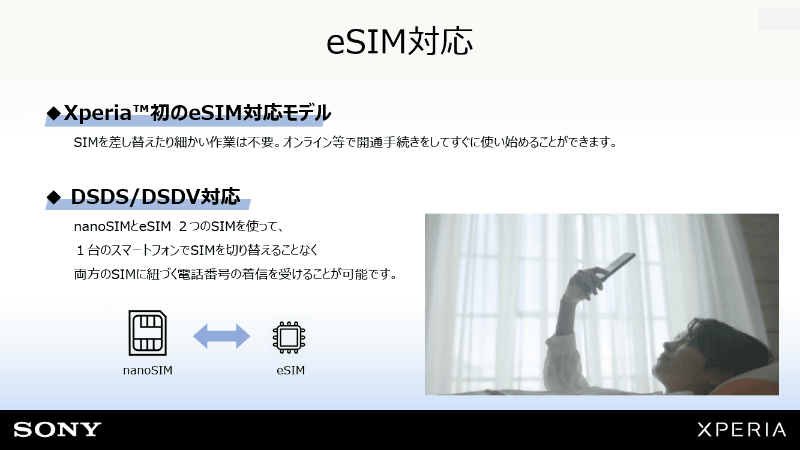 eSIM対応

◆Xperia™初のeSIM対応モデル

SIMを差し替えたり細かい作業は不要。オンライン等で開通手続きをしてすぐに使い始めることができます。

◆ DSDS/DSDV対応

nanoSIMとeSIM 2つのSIMを使って、
1台のスマートフォンでSIMを切り替えることなく
両方のSIMに紐づく電話番号の着信を受けることが可能です。

nanoSIM

eSIM

SONY

XPERIA